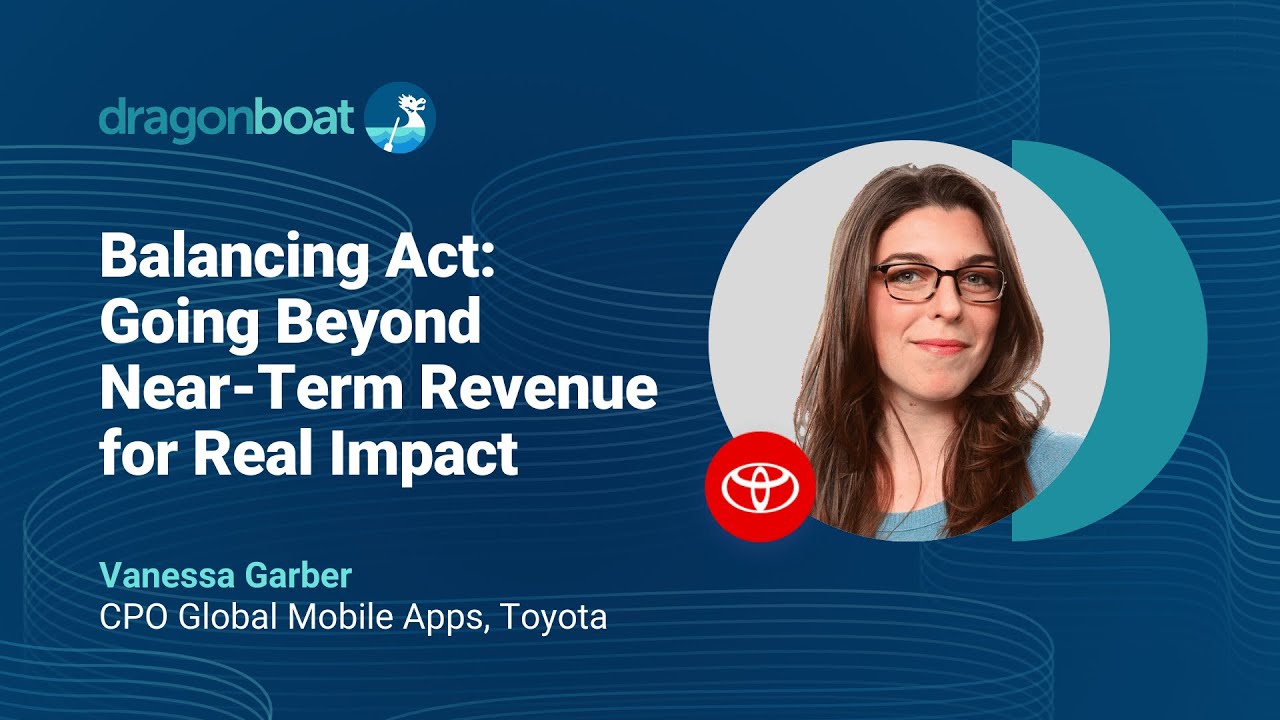 dragonboat

Balancing Act: Going Beyond Near-Term Revenue for Real Impact

Vanessa Garber
CPO Global Mobile Apps, Toyota